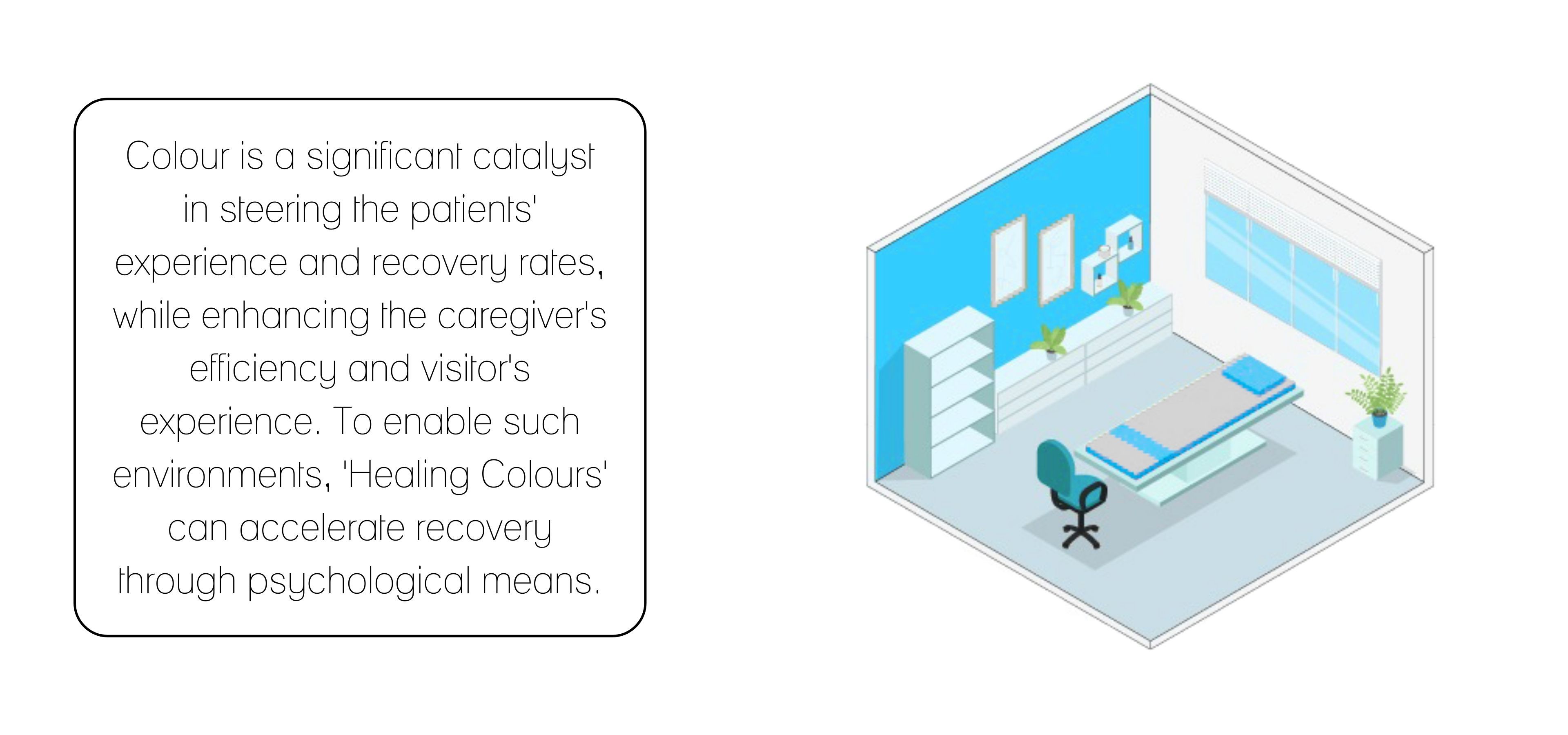 Colour is a significant catalyst in steering the patients' experience and recovery rates, while enhancing the caregiver's efficiency and visitor's experience. To enable such environments, 'Healing Colours' can accelerate recovery through psychological means.